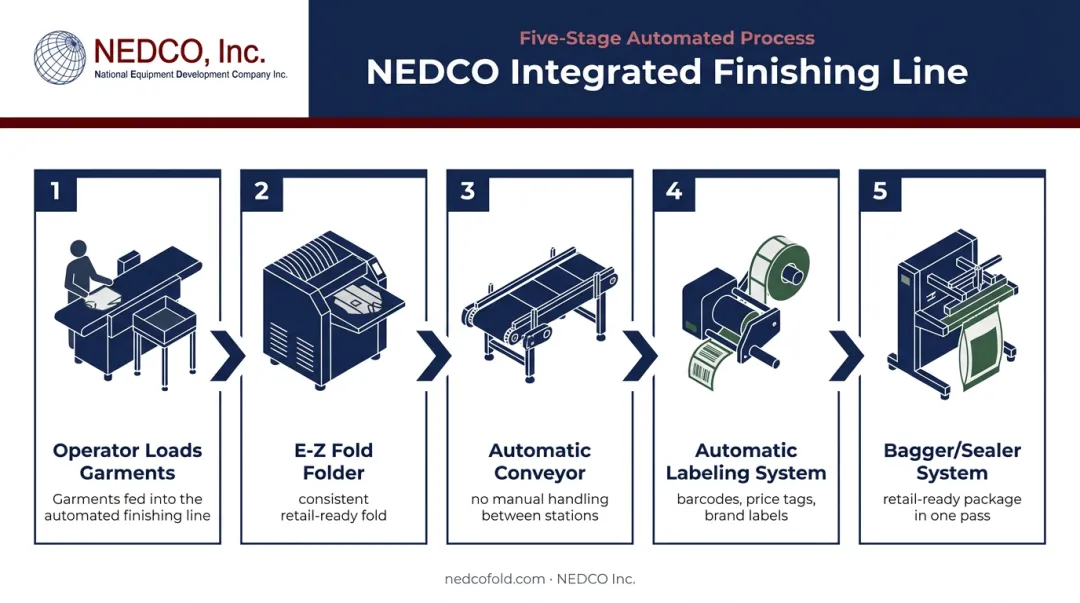 NEDCO, Inc.
National Equipment Development Company Inc.

Five-Stage Automated Process
NEDCO Integrated Finishing Line

1
Operator Loads Garments
Garments fed into the automated finishing line

2
E-Z Fold Folder
consistent retail-ready fold

3
Automatic Conveyor
no manual handling between stations

4
Automatic Labeling System
barcodes, price tags, brand labels

5
Bagger/Sealer System
retail-ready package in one pass

nedcofold.com · NEDCO Inc.